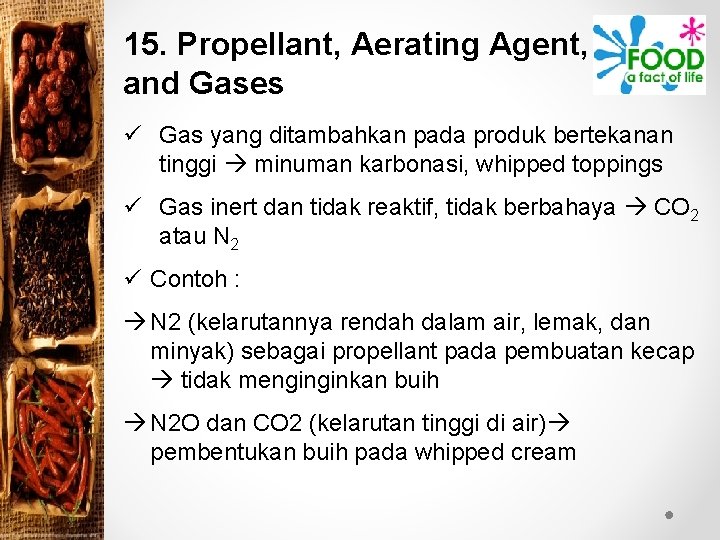 15. Propellant, Aerating Agent, and Gases

FOOD
a fact of life

✓ Gas yang ditambahkan pada produk bertekanan tinggi → minuman karbonasi, whipped toppings

✓ Gas inert dan tidak reaktif, tidak berbahaya → $CO_2$ atau $N_2$

✓ Contoh :

→ N2 (kelarutannya rendah dalam air, lemak, dan minyak) sebagai propellant pada pembuatan kecap → tidak menginginkan buih

→ N2O dan CO2 (kelarutan tinggi di air)→ pembentukan buih pada whipped cream